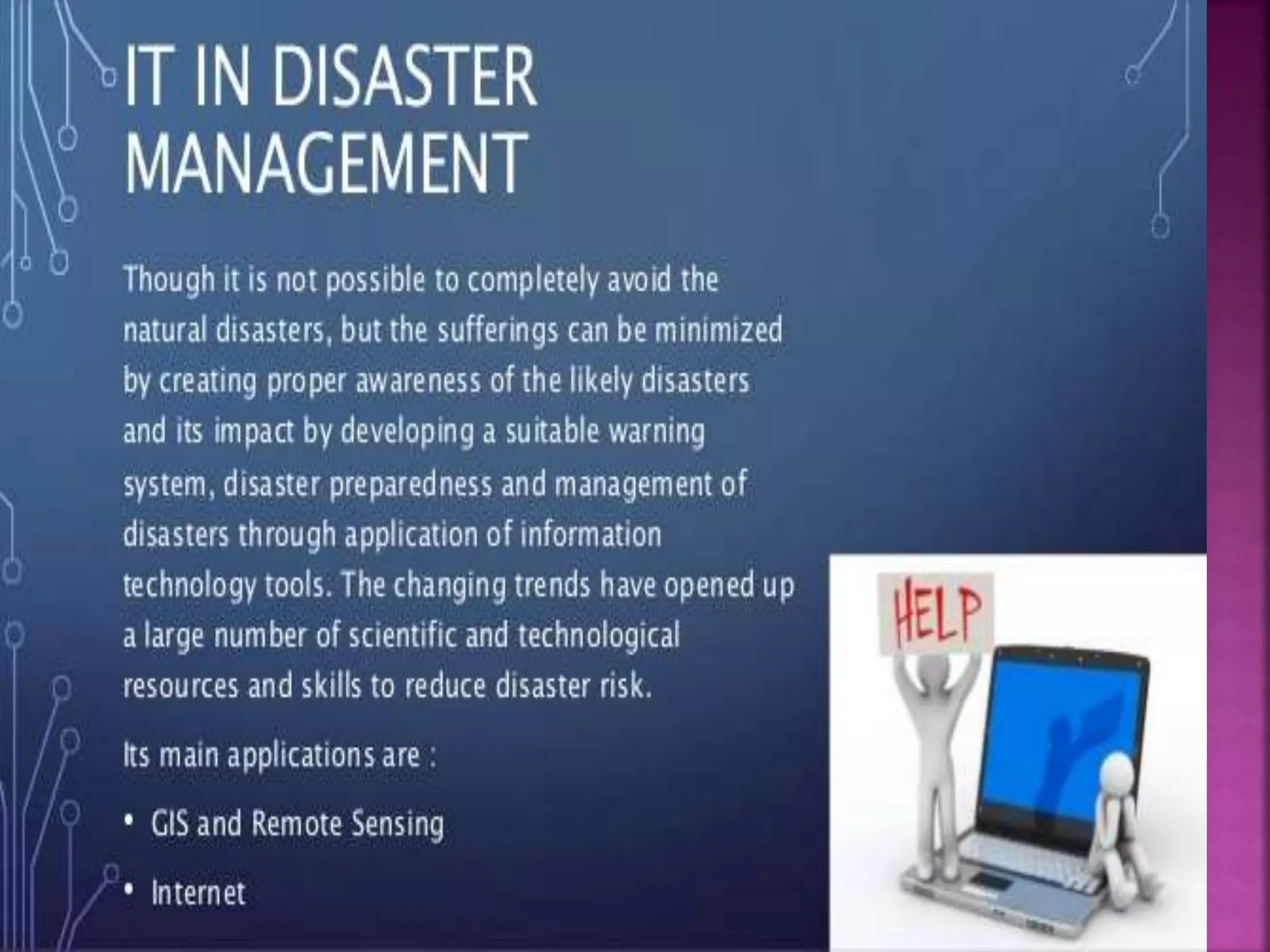 IT IN DISASTER MANAGEMENT

Though it is not possible to completely avoid the natural disasters, but the sufferings can be minimized by creating proper awareness of the likely disasters and its impact by developing a suitable warning system, disaster preparedness and management of disasters through application of information technology tools. The changing trends have opened up a large number of scientific and technological resources and skills to reduce disaster risk.

Its main applications are :

• GIS and Remote Sensing

• Internet

HELP